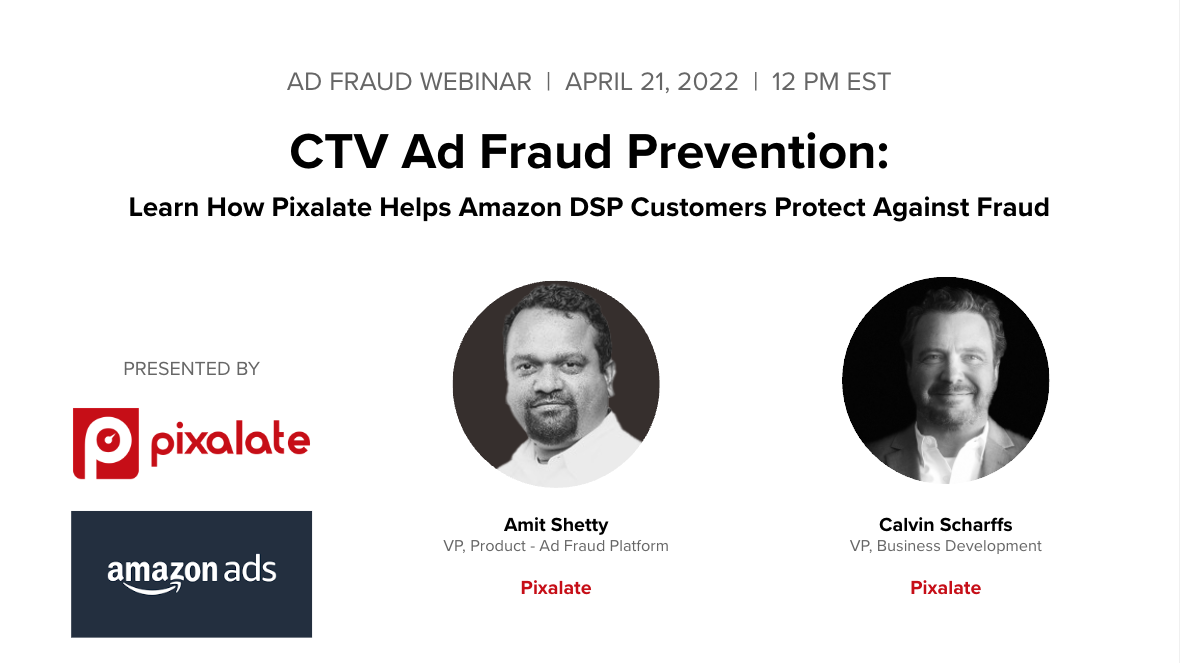 AD FRAUD WEBINAR | APRIL 21, 2022 | 12 PM EST

CTV Ad Fraud Prevention:

Learn How Pixalate Helps Amazon DSP Customers Protect Against Fraud

PRESENTED BY

pixalate

amazon ads

Amit Shetty
VP, Product - Ad Fraud Platform

Pixalate

Calvin Scharffs
VP, Business Development

Pixalate